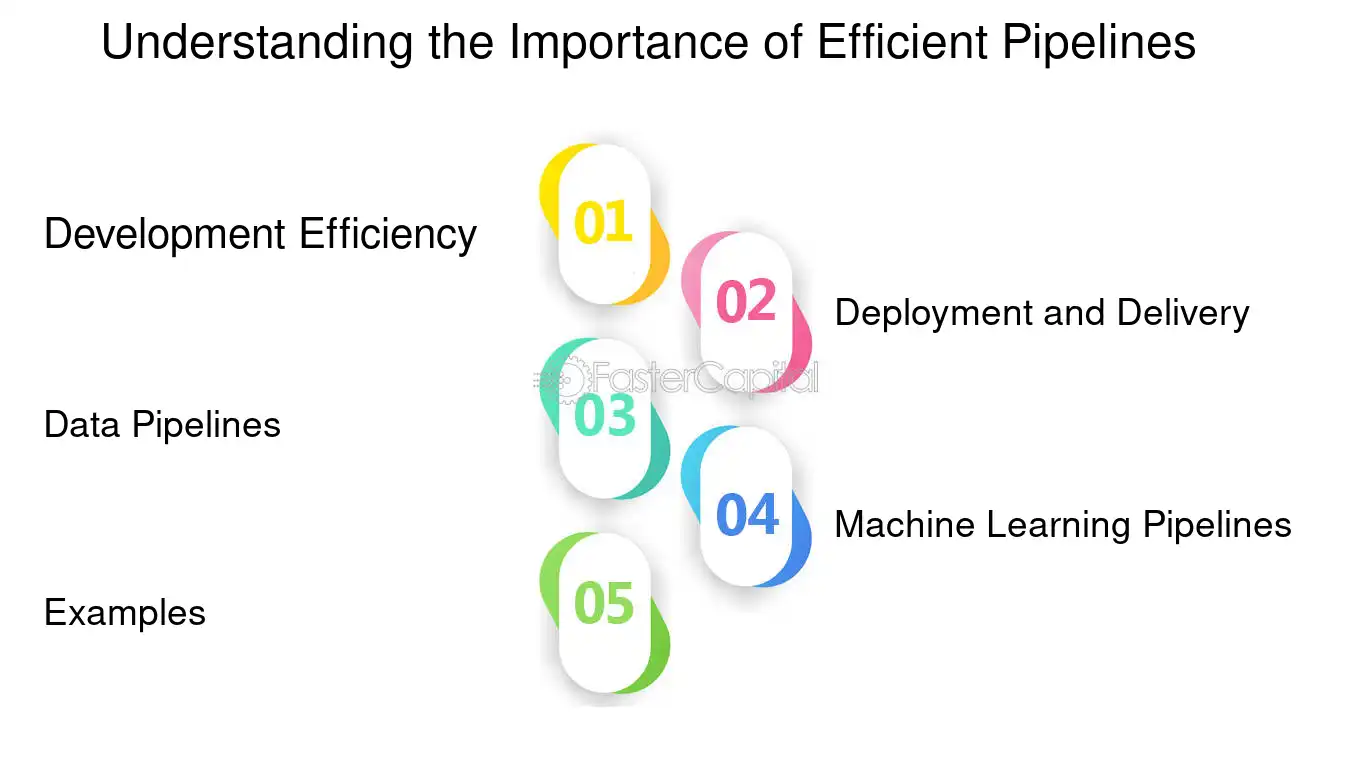 Understanding the Importance of Efficient Pipelines

Development Efficiency

01

02

Deployment and Delivery

FasterCapital

Data Pipelines

03

04

Machine Learning Pipelines

Examples

05